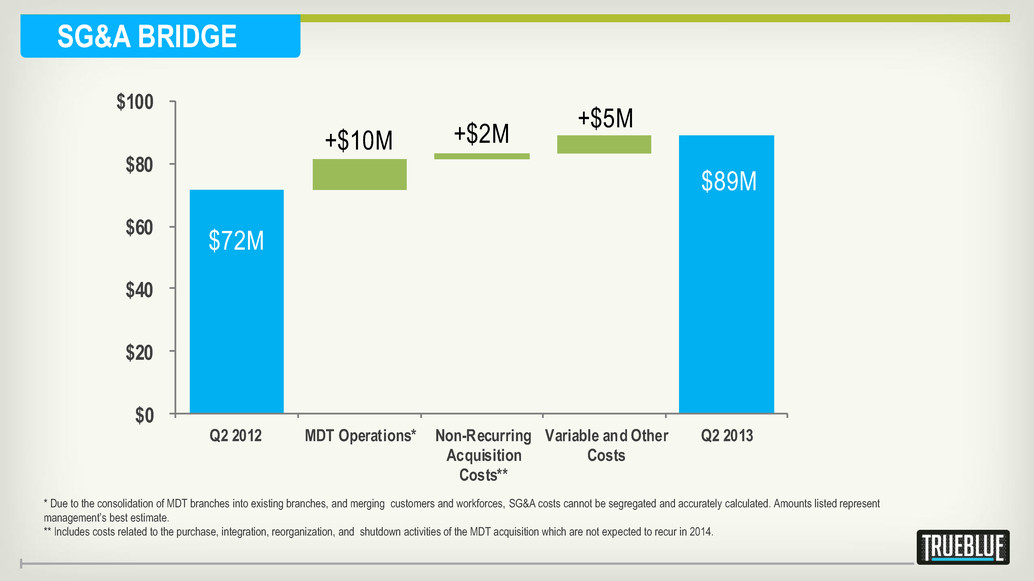 SG&A BRIDGE

$100
$80
$60
$40
$20
$0

$72M
+$10M
+$2M
+$5M
$89M

Q2 2012
MDT Operations*
Non-Recurring Acquisition Costs**
Variable and Other Costs
Q2 2013

* Due to the consolidation of MDT branches into existing branches, and merging customers and workforces, SG&A costs cannot be segregated and accurately calculated. Amounts listed represent management's best estimate.
** Includes costs related to the purchase, integration, reorganization, and shutdown activities of the MDT acquisition which are not expected to recur in 2014.

TRUEBLUE